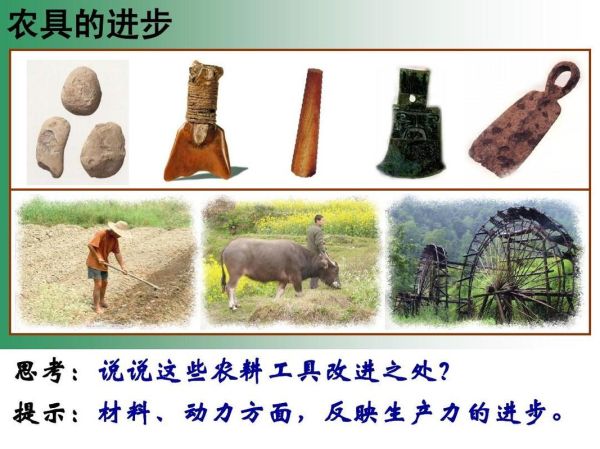 农具的进步

思考：说说这些农耕工具改进之处？
提示：材料、动力方面，反映生产力的进步。